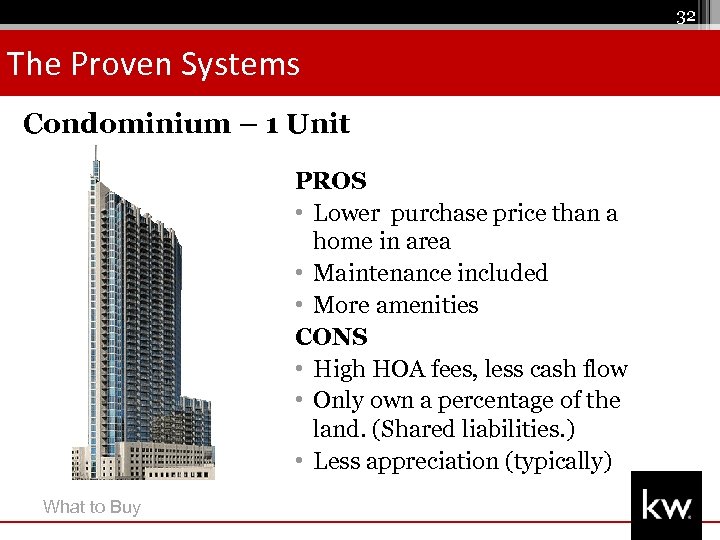 32

The Proven Systems

Condominium – 1 Unit

PROS
• Lower purchase price than a home in area
• Maintenance included
• More amenities

CONS
• High HOA fees, less cash flow
• Only own a percentage of the land. (Shared liabilities.)
• Less appreciation (typically)

What to Buy

kw.